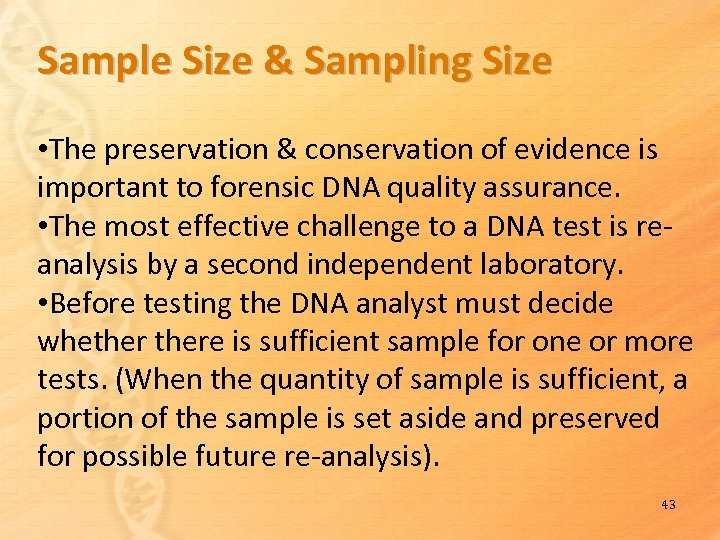 Sample Size & Sampling Size

•The preservation & conservation of evidence is important to forensic DNA quality assurance.
•The most effective challenge to a DNA test is re-analysis by a second independent laboratory.
•Before testing the DNA analyst must decide whether there is sufficient sample for one or more tests. (When the quantity of sample is sufficient, a portion of the sample is set aside and preserved for possible future re-analysis).

43